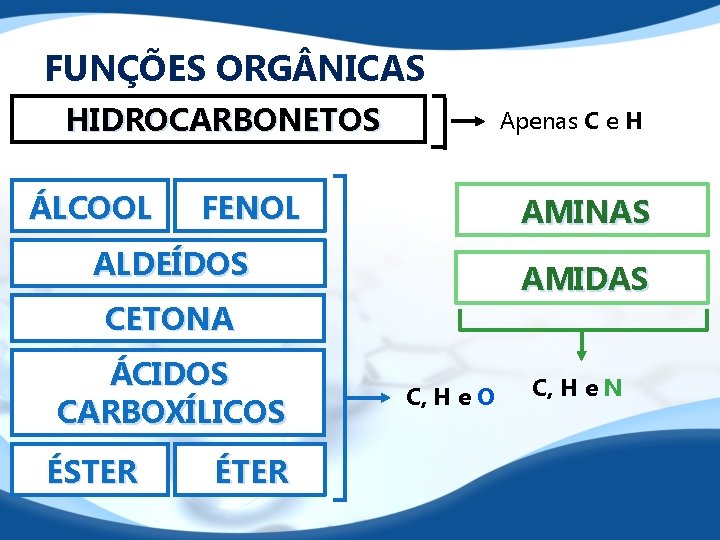 FUNÇÕES ORGÂNICAS

HIDROCARBONETOS

Apenas C e H

ÁLCOOL

FENOL

ALDEÍDOS

CETONA

ÁCIDOS CARBOXÍLICOS

ÉSTER

ÉTER

C, H e O

AMINAS

AMIDAS

C, H e N